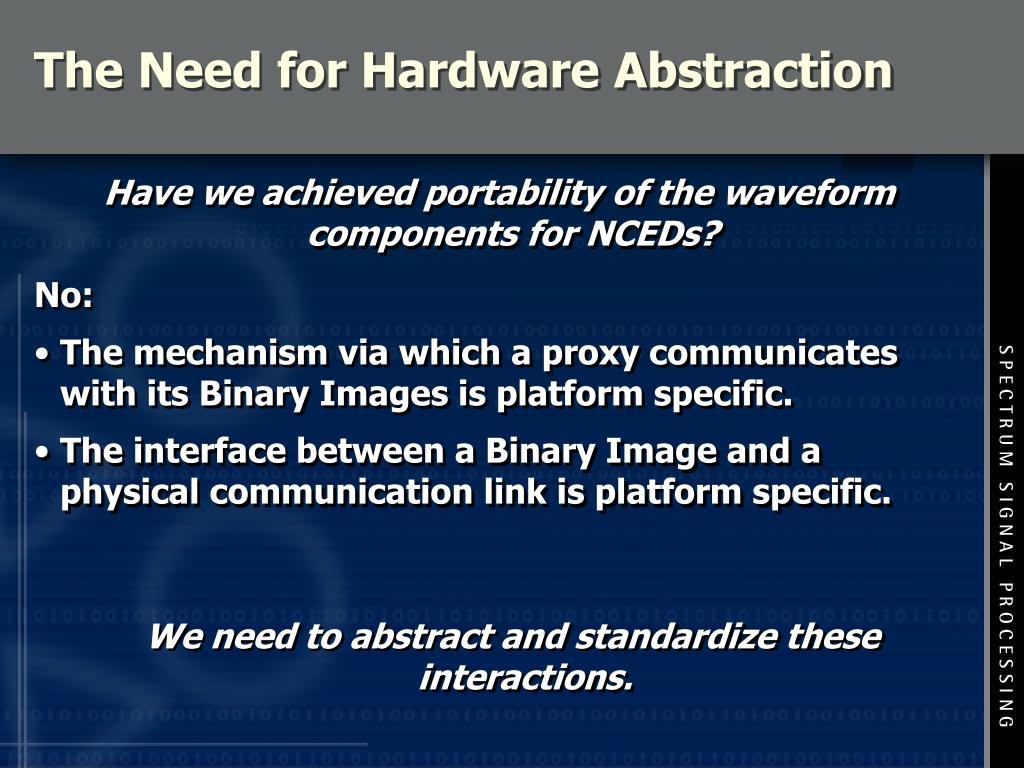 The Need for Hardware Abstraction

Have we achieved portability of the waveform components for NCEDs?

No:

• The mechanism via which a proxy communicates with its Binary Images is platform specific.

• The interface between a Binary Image and a physical communication link is platform specific.

We need to abstract and standardize these interactions.

SPECTRUM SIGNAL PROCESSING